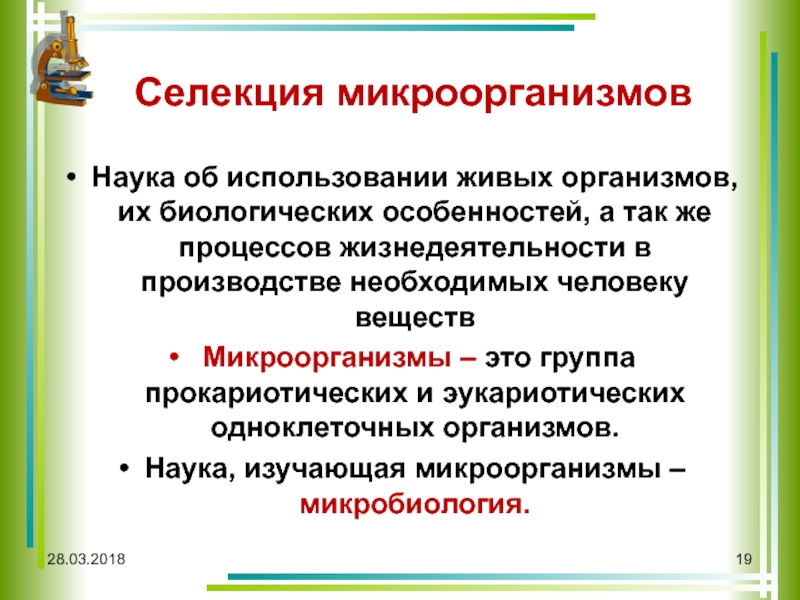 Селекция микроорганизмов

• Наука об использовании живых организмов, их биологических особенностей, а так же процессов жизнедеятельности в производстве необходимых человеку веществ

• Микроорганизмы – это группа прокариотических и эукариотических одноклеточных организмов.

• Наука, изучающая микроорганизмы – микробиология.

28.03.2018

19